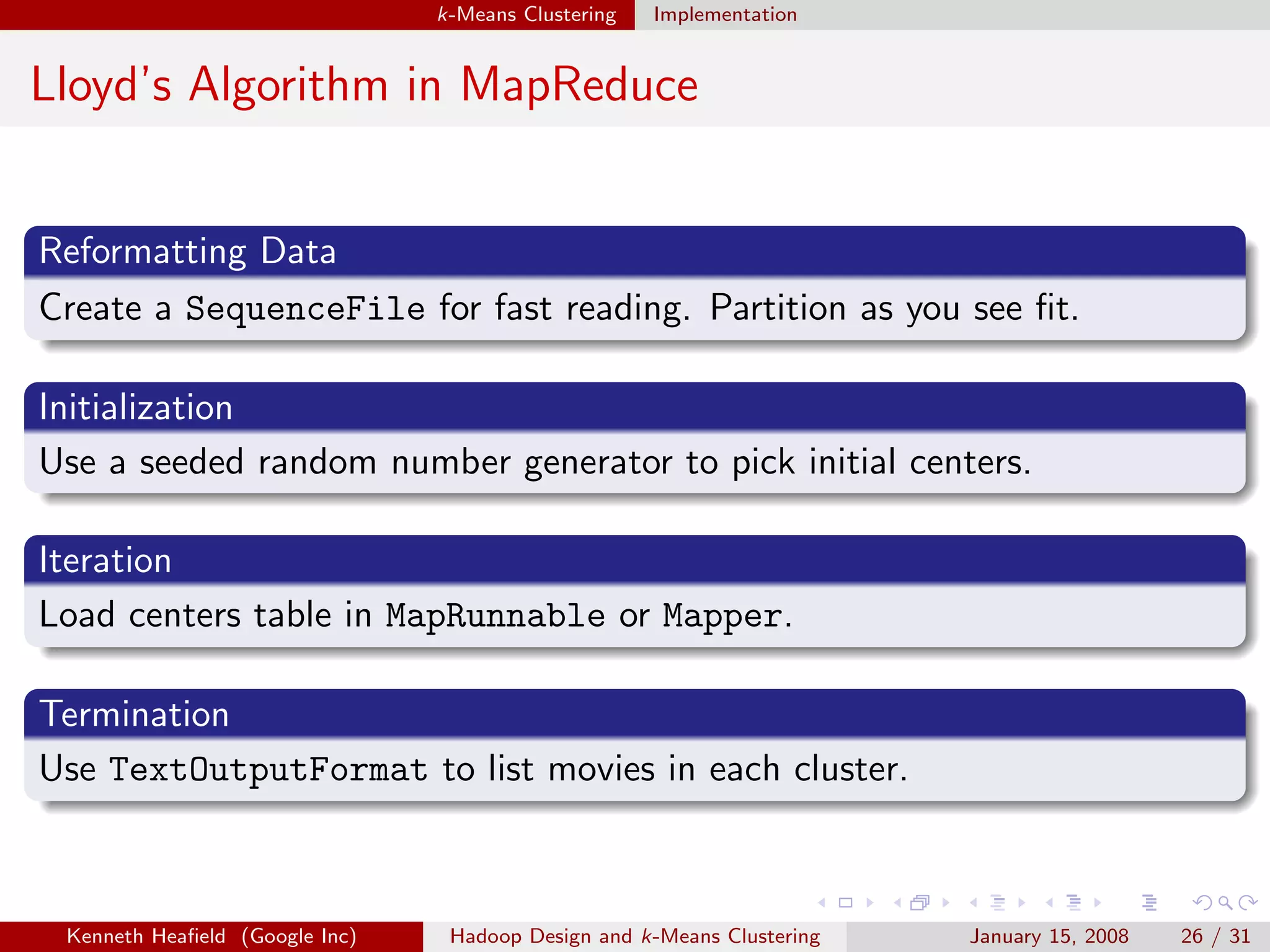 $k$-Means Clustering Implementation

Lloyd's Algorithm in MapReduce

Reformatting Data

Create a SequenceFile for fast reading. Partition as you see fit.

Initialization

Use a seeded random number generator to pick initial centers.

Iteration

Load centers table in MapRunnable or Mapper.

Termination

Use TextOutputFormat to list movies in each cluster.

Kenneth Heafield (Google Inc) Hadoop Design and $k$-Means Clustering January 15, 2008 26 / 31